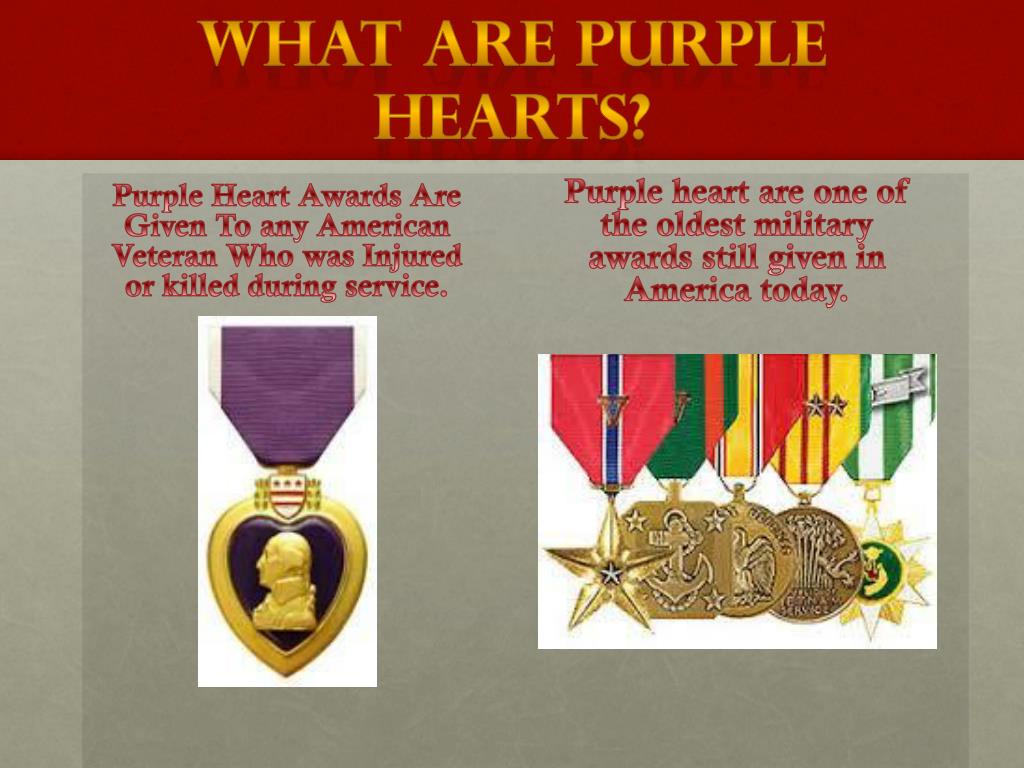 WHAT ARE PURPLE HEARTS?

Purple Heart Awards Are Given To any American Veteran Who was Injured or killed during service.

Purple heart are one of the oldest military awards still given in America today.